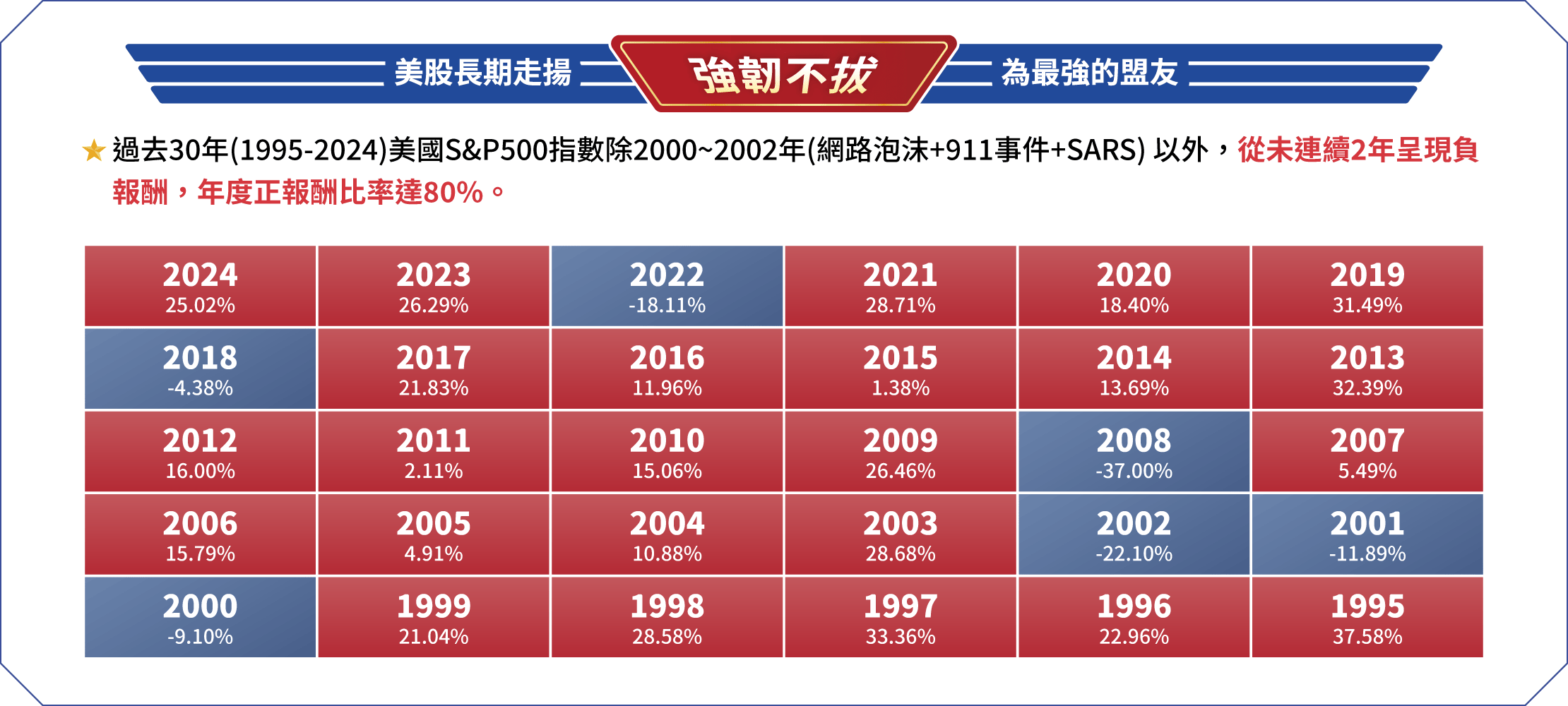 美股長期走揚 強韌不拔 為最強的盟友

★ 過去30年(1995-2024)美國S&P500指數除2000~2002年(網路泡沫+911事件+SARS) 以外，從未連續2年呈現負報酬，年度正報酬比率達80%。

| 2024 25.02% | 2023 26.29% | 2022 -18.11% | 2021 28.71% | 2020 18.40% | 2019 31.49% |
|---|---|---|---|---|---|
| 2018 -4.38% | 2017 21.83% | 2016 11.96% | 2015 1.38% | 2014 13.69% | 2013 32.39% |
| 2012 16.00% | 2011 2.11% | 2010 15.06% | 2009 26.46% | 2008 -37.00% | 2007 5.49% |
| 2006 15.79% | 2005 4.91% | 2004 10.88% | 2003 28.68% | 2002 -22.10% | 2001 -11.89% |
| 2000 -9.10% | 1999 21.04% | 1998 28.58% | 1997 33.36% | 1996 22.96% | 1995 37.58% |